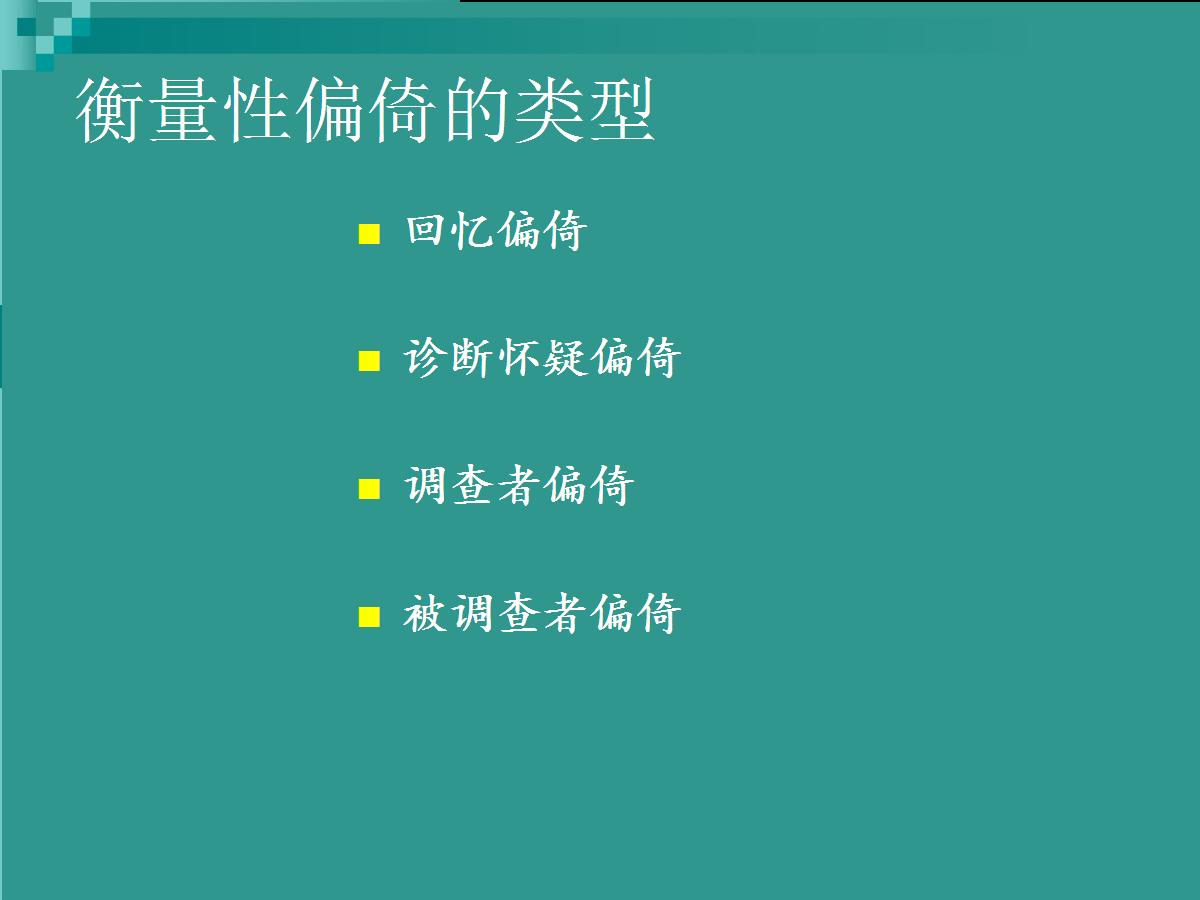 衡量性偏倚的类型

回忆偏倚

诊断怀疑偏倚

调查者偏倚

被调查者偏倚